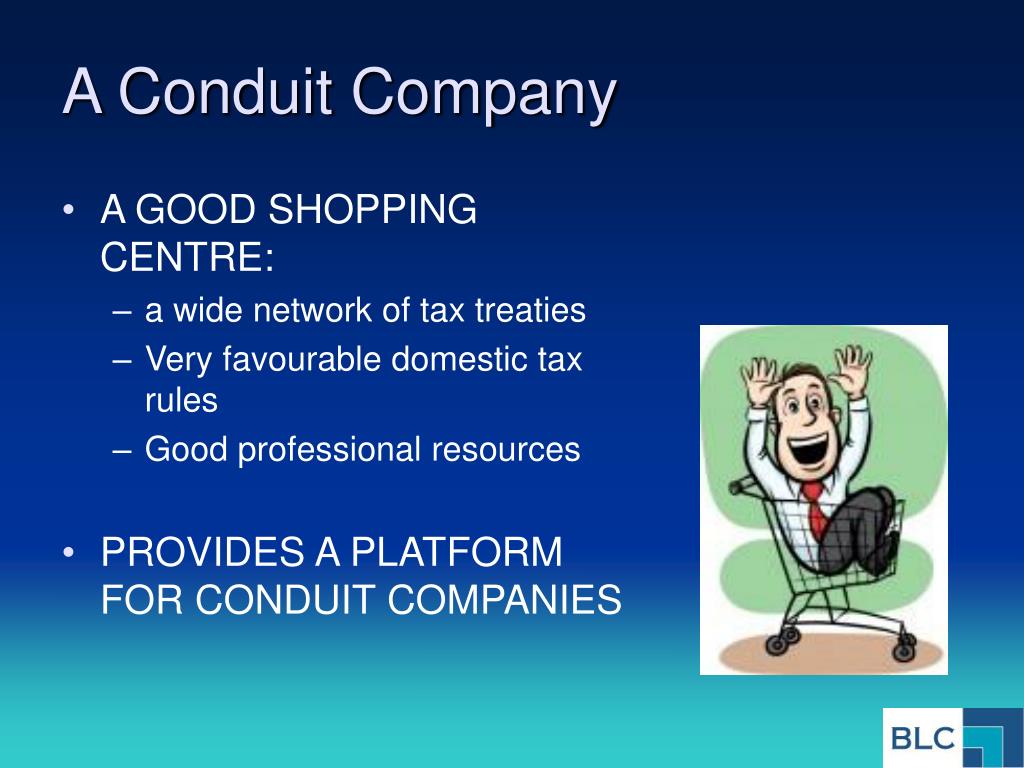 A Conduit Company

• A GOOD SHOPPING CENTRE:
– a wide network of tax treaties
– Very favourable domestic tax rules
– Good professional resources

• PROVIDES A PLATFORM FOR CONDUIT COMPANIES

BLC